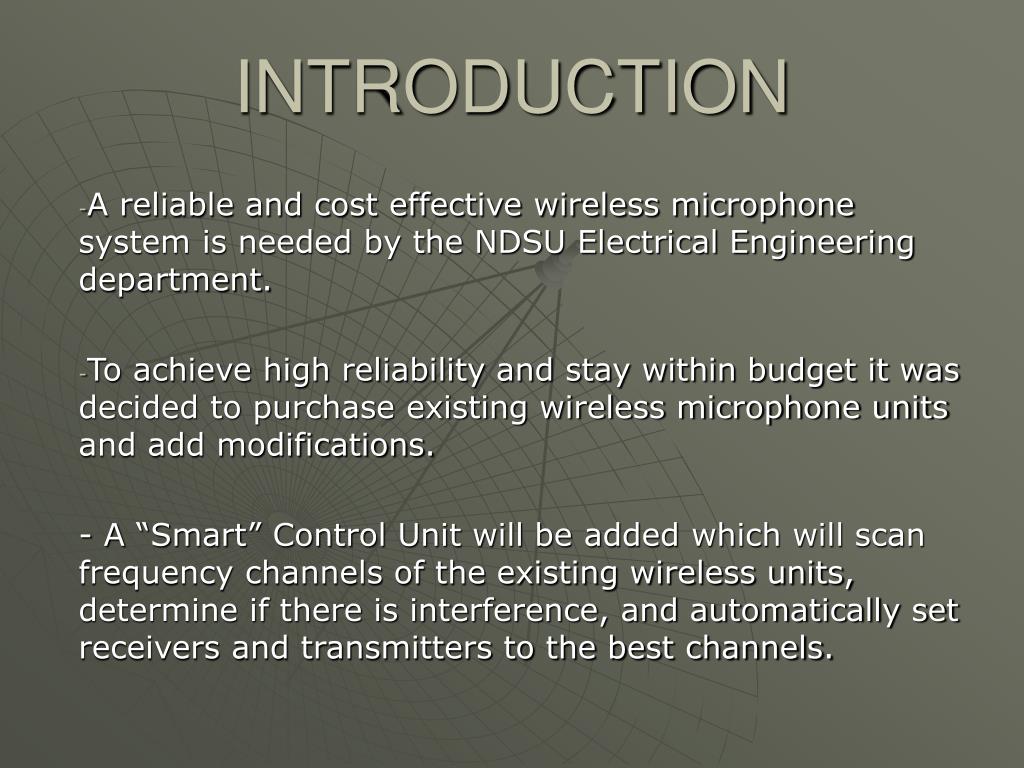 INTRODUCTION

-A reliable and cost effective wireless microphone system is needed by the NDSU Electrical Engineering department.

-To achieve high reliability and stay within budget it was decided to purchase existing wireless microphone units and add modifications.

- A “Smart” Control Unit will be added which will scan frequency channels of the existing wireless units, determine if there is interference, and automatically set receivers and transmitters to the best channels.